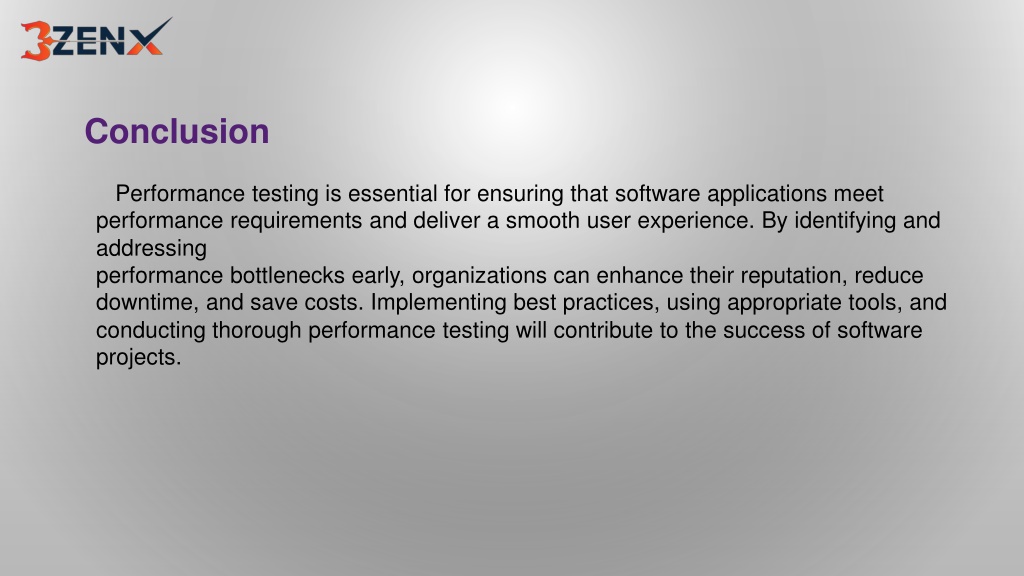 3ZENX

Conclusion

Performance testing is essential for ensuring that software applications meet performance requirements and deliver a smooth user experience. By identifying and addressing
performance bottlenecks early, organizations can enhance their reputation, reduce downtime, and save costs. Implementing best practices, using appropriate tools, and conducting thorough performance testing will contribute to the success of software projects.